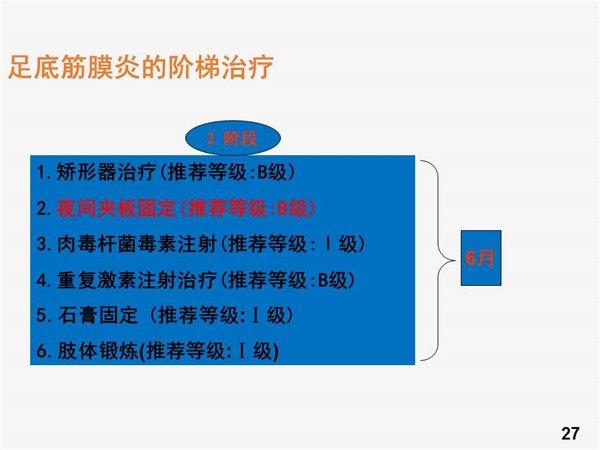 足底筋膜炎的阶梯治疗

2 阶段

1. 矫形器治疗(推荐等级:B级)

2. 夜间夹板固定(推荐等级:B级)

3. 肉毒杆菌毒素注射(推荐等级:Ⅰ级)

4. 重复激素注射治疗(推荐等级:B级)

5. 石膏固定 (推荐等级:Ⅰ级)

6. 肢体锻炼(推荐等级:Ⅰ级)

6月

27